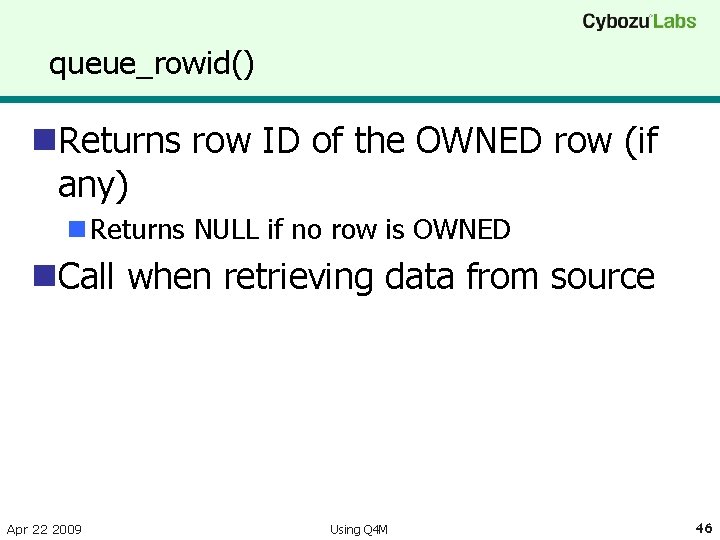 Cybozu Labs

queue_rowid()

Returns row ID of the OWNED row (if any)

Returns NULL if no row is OWNED

Call when retrieving data from source

Apr 22 2009

Using Q4M

46